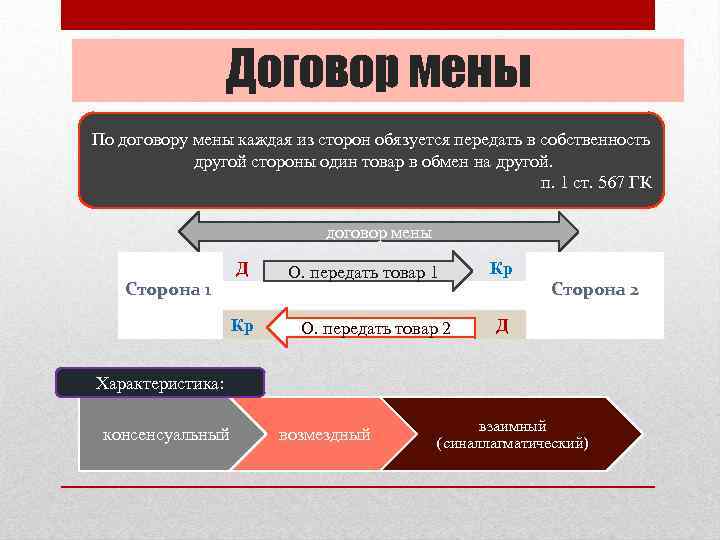 Договор мены

По договору мены каждая из сторон обязуется передать в собственность другой стороны один товар в обмен на другой.
п. 1 ст. 567 ГК

договор мены

Сторона 1

Д

О. передать товар 1

Кр

Сторона 2

Кр

О. передать товар 2

Д

Характеристика:

консенсуальный

возмездный

взаимный (синаллагматический)